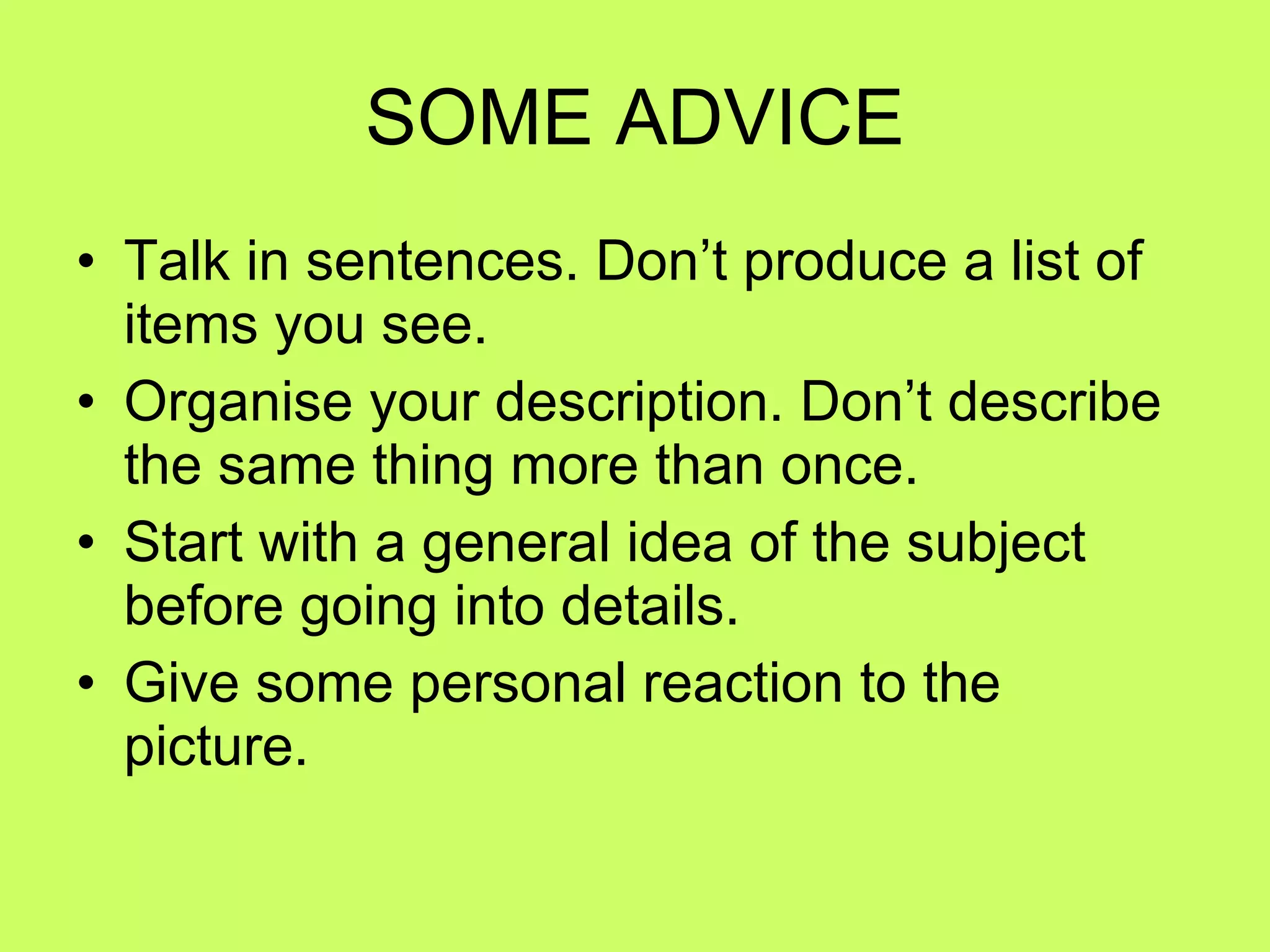 SOME ADVICE

• Talk in sentences. Don’t produce a list of items you see.
• Organise your description. Don’t describe the same thing more than once.
• Start with a general idea of the subject before going into details.
• Give some personal reaction to the picture.